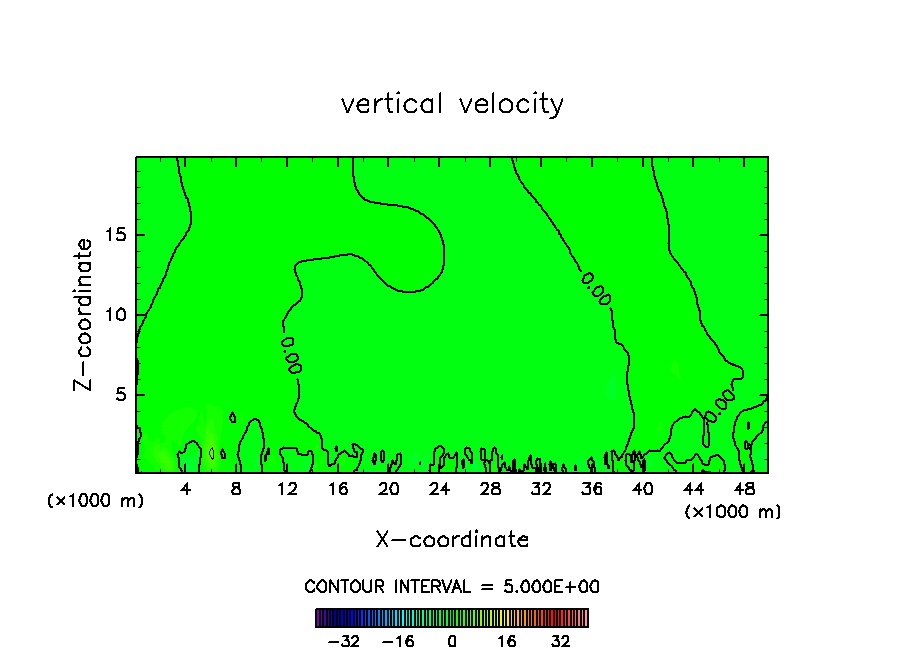 vertical velocity

Z-coordinate

15
10
5

0.00
0.00
0.00

(×1000 m)

4 8 12 16 20 24 28 32 36 40 44 48

(×1000 m)

X-coordinate

CONTOUR INTERVAL = 5.000E+00

−32 −16 0 16 32